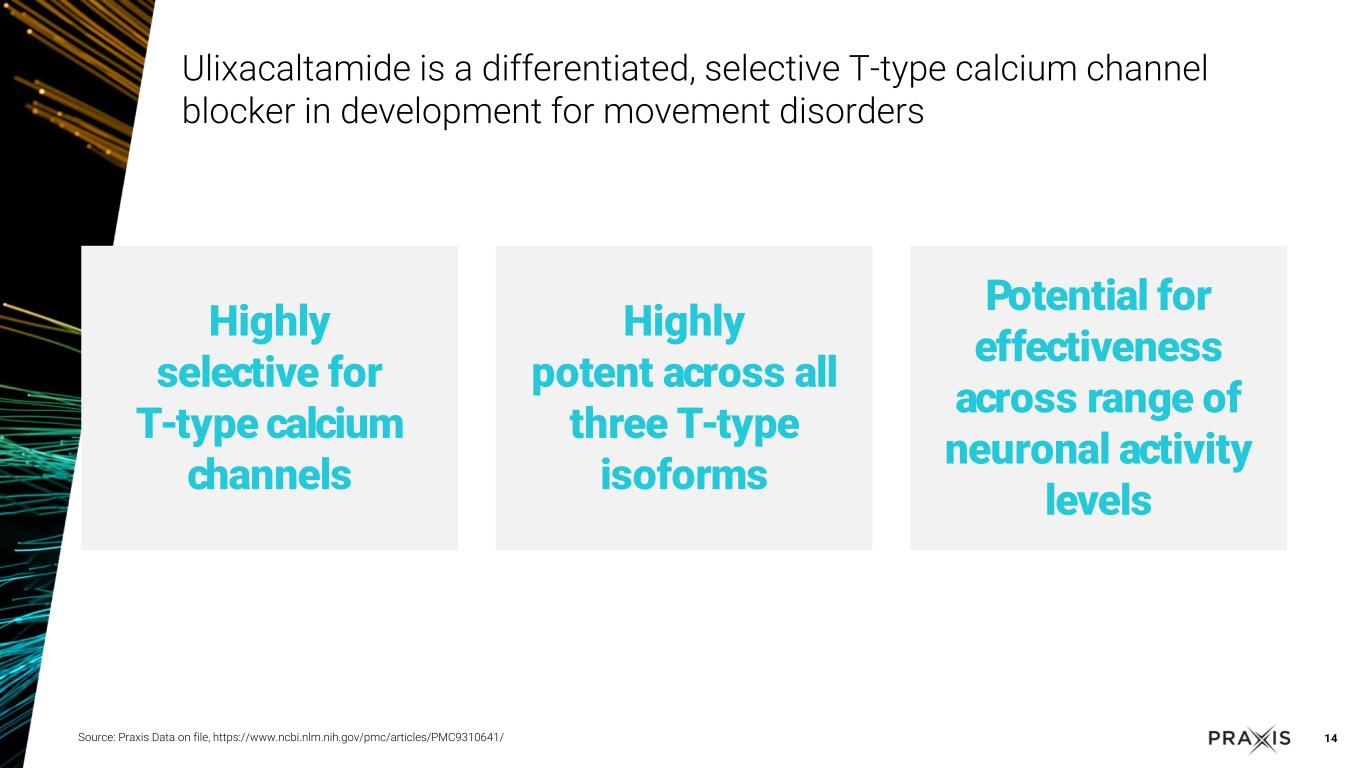 Ulixacaltamide is a differentiated, selective T-type calcium channel blocker in development for movement disorders

Highly selective for T-type calcium channels

Highly potent across all three T-type isoforms

Potential for effectiveness across range of neuronal activity levels

Source: Praxis Data on file, https://www.ncbi.nlm.nih.gov/pmc/articles/PMC9310641/

PRAXIS

14